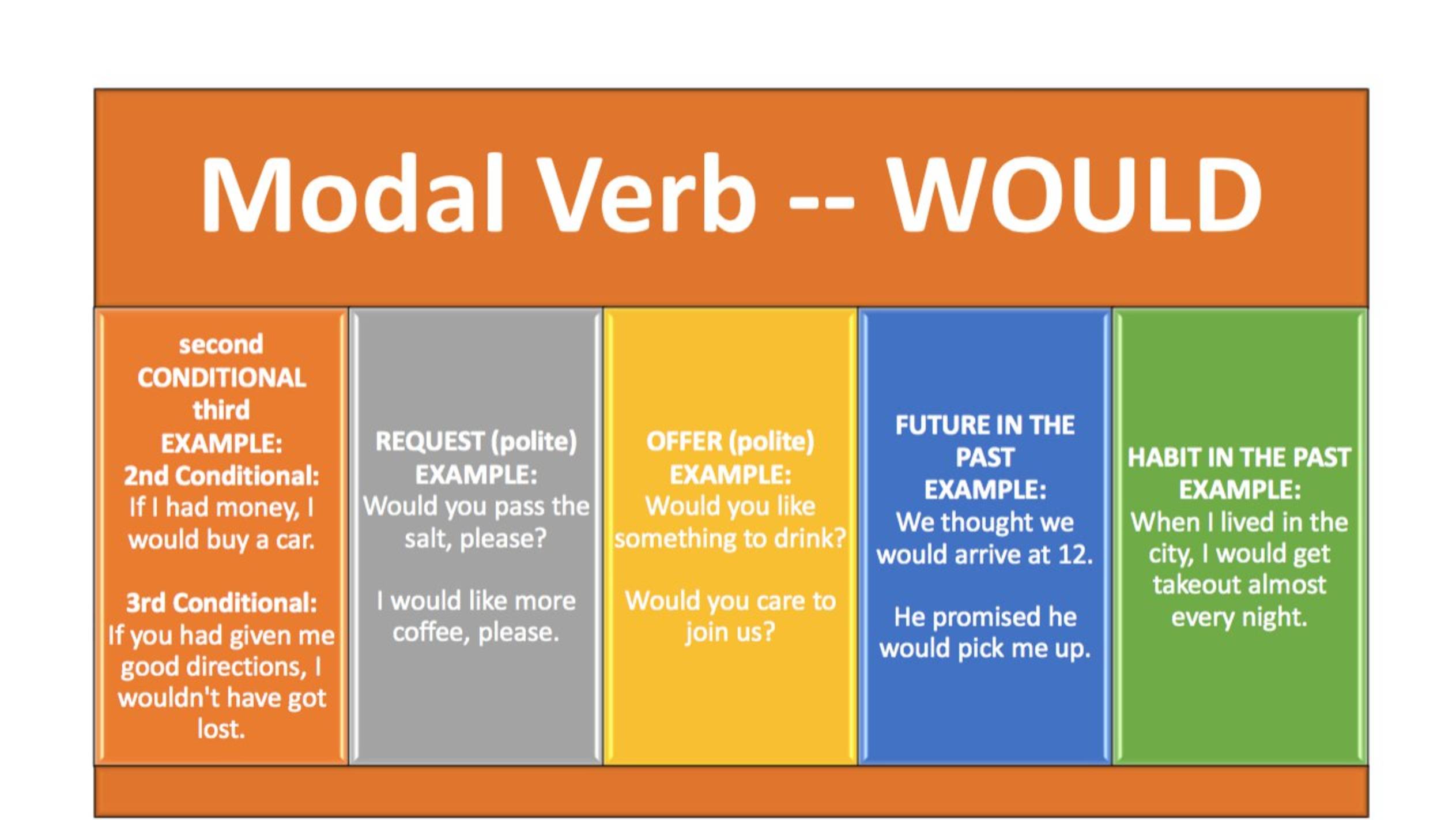 Modal Verb -- WOULD

second CONDITIONAL third
EXAMPLE:
2nd Conditional:
If I had money, I would buy a car.

3rd Conditional:
If you had given me good directions, I wouldn't have got lost.

REQUEST (polite)
EXAMPLE:
Would you pass the salt, please?

I would like more coffee, please.

OFFER (polite)
EXAMPLE:
Would you like something to drink?

Would you care to join us?

FUTURE IN THE PAST
EXAMPLE:
We thought we would arrive at 12.

He promised he would pick me up.

HABIT IN THE PAST
EXAMPLE:
When I lived in the city, I would get takeout almost every night.